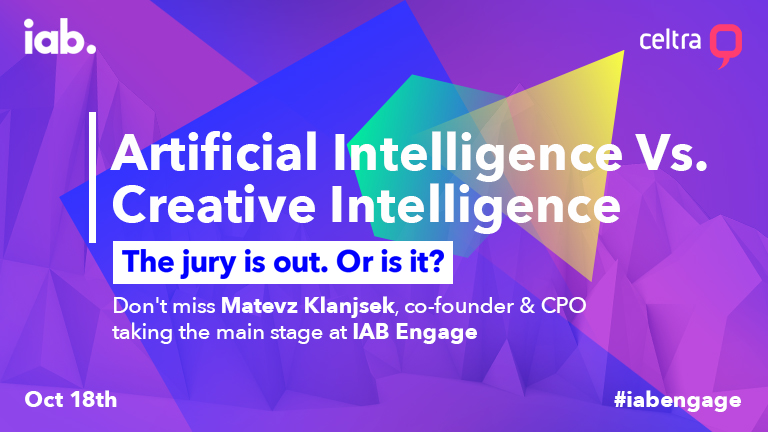 iab.

celtra

Artificial Intelligence Vs. Creative Intelligence

The jury is out. Or is it?

Don't miss Matevz Klanjsek, co-founder & CPO taking the main stage at IAB Engage

Oct 18th

#iabengage